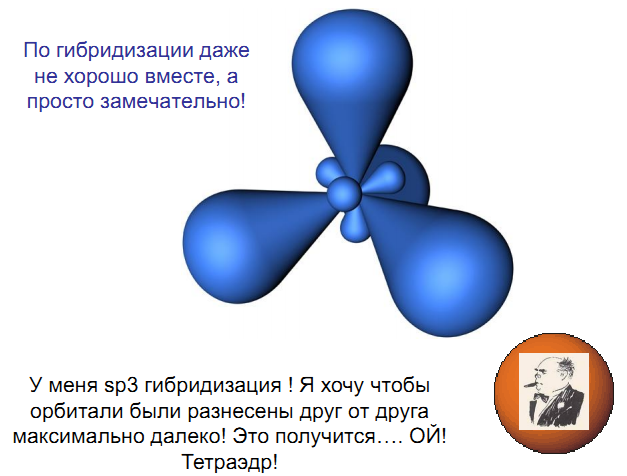 По гибридизации даже не хорошо вместе, а просто замечательно!

У меня sp3 гибридизация ! Я хочу чтобы орбитали были разнесены друг от друга максимально далеко! Это получится…. ОЙ! Тетраэдр!